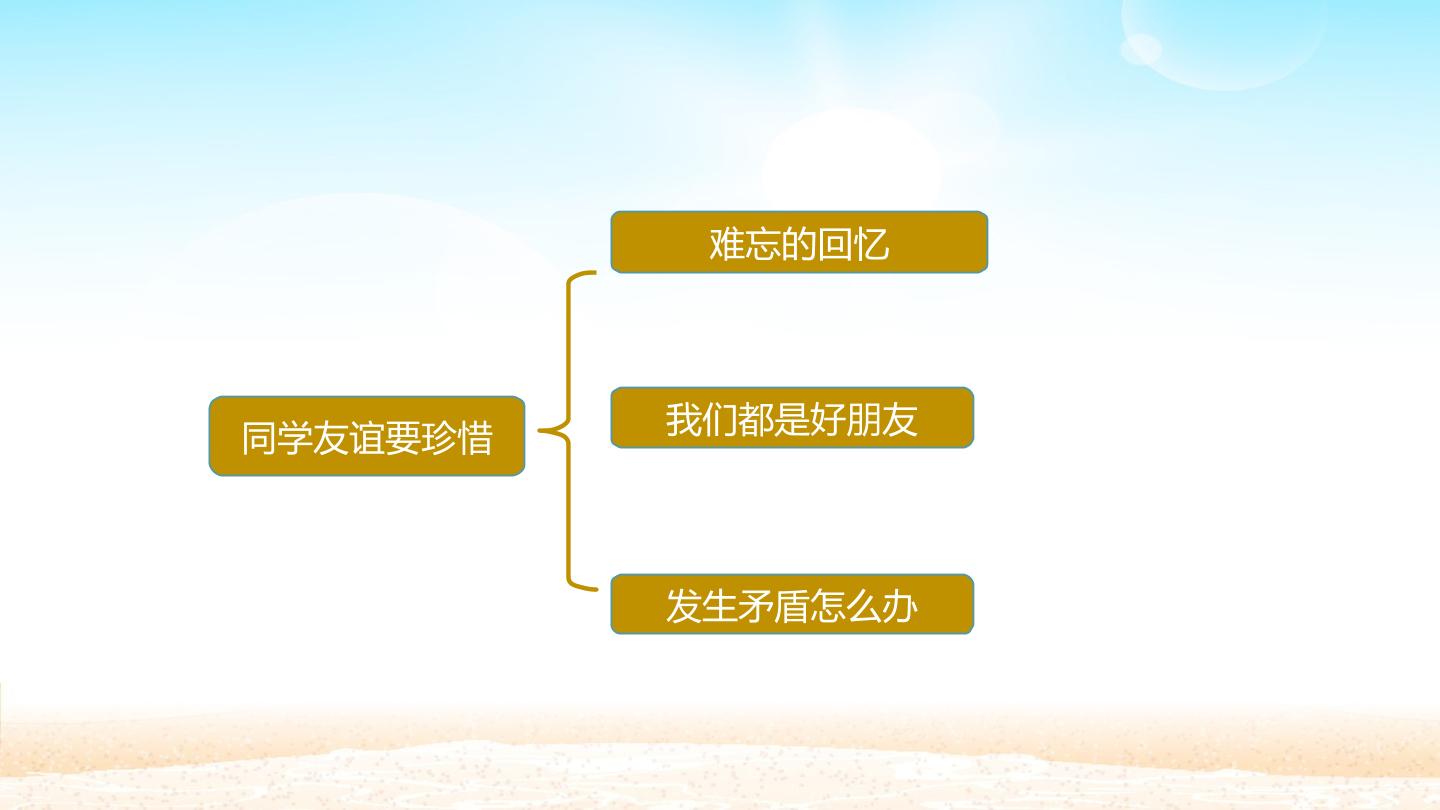 同学友谊要珍惜

难忘的回忆

我们都是好朋友

发生矛盾怎么办